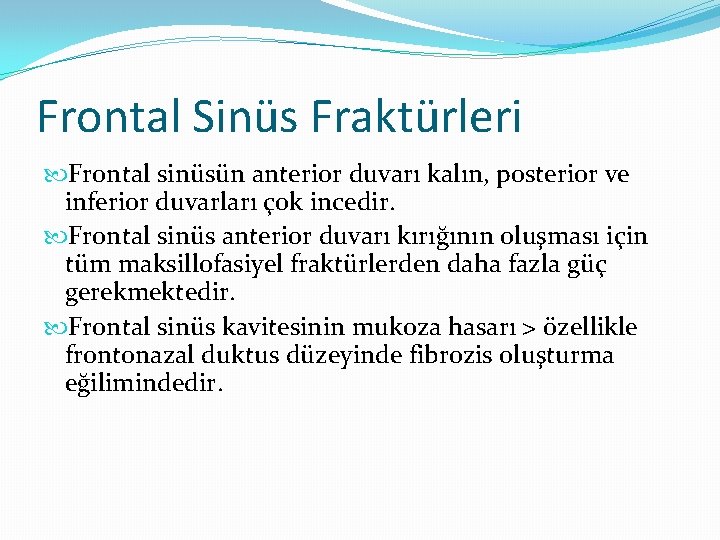 Frontal Sinüs Fraktürleri

Frontal sinüsün anterior duvarı kalın, posterior ve inferior duvarları çok incedir.

Frontal sinüs anterior duvarı kırığının oluşması için tüm maksillofasiyel fraktürlerden daha fazla güç gerekmektedir.

Frontal sinüs kavitesinin mukoza hasarı > özellikle frontonazal duktus düzeyinde fibrozis oluşturma eğilimindedir.